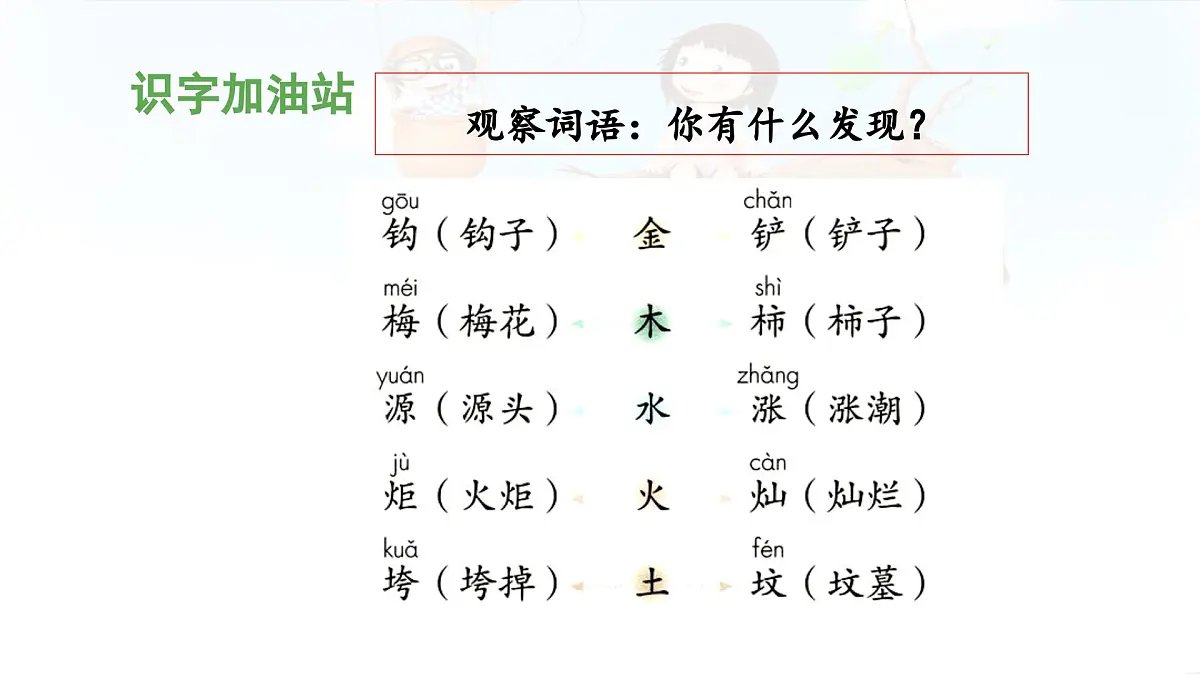 识字加油站

观察词语：你有什么发现？

gōu
钩（钩子） 金 chǎn
铲（铲子）

méi
梅（梅花） 木 shì
柿（柿子）

yuán
源（源头） 水 zhǎng
涨（涨潮）

jù
炬（火炬） 火 càn
灿（灿烂）

kuǎ
垮（垮掉） 土 fén
坟（坟墓）